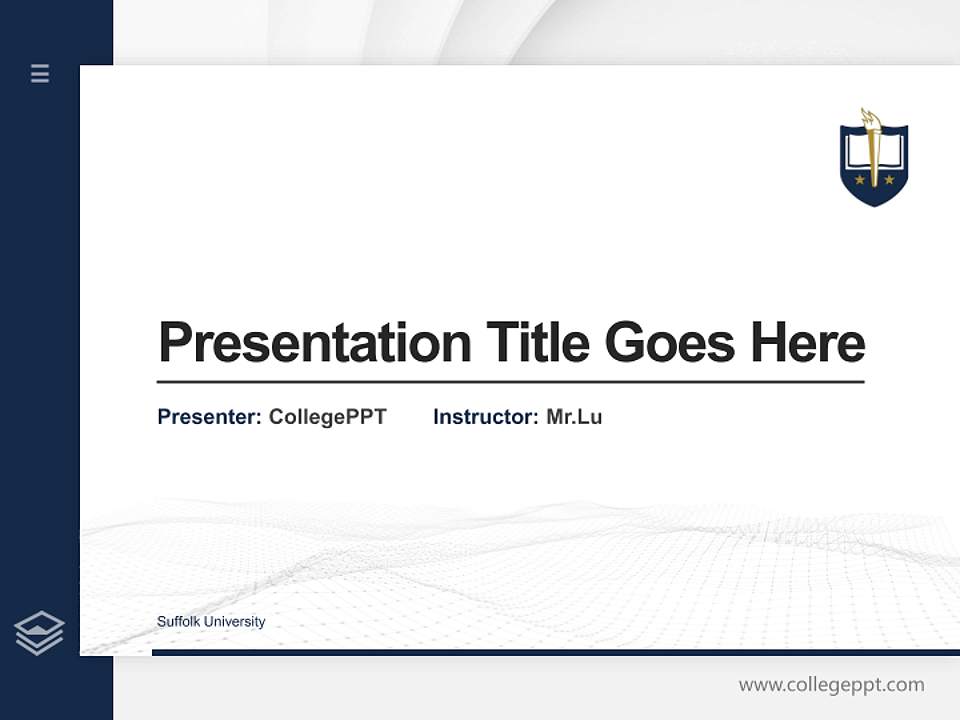 Presentation Title Goes Here

Presenter: CollegePPT Instructor: Mr.Lu

Suffolk University

www.collegeppt.com